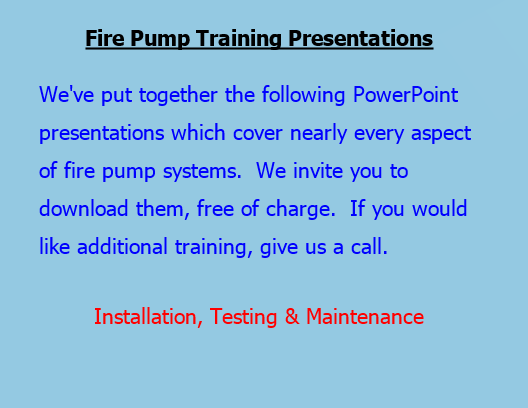 Fire Pump Training Presentations

We've put together the following PowerPoint presentations which cover nearly every aspect of fire pump systems.  We invite you to download them, free of charge.  If you would like additional training, give us a call.

Installation, Testing & Maintenance